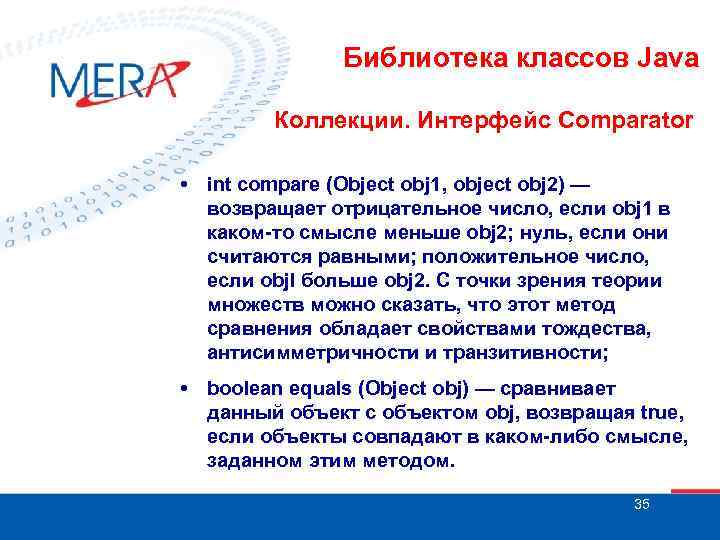 MERA

Библиотека классов Java

Коллекции. Интерфейс Comparator

• int compare (Object obj1, object obj2) — возвращает отрицательное число, если obj1 в каком-то смысле меньше obj2; нуль, если они считаются равными; положительное число, если objl больше obj2. С точки зрения теории множеств можно сказать, что этот метод сравнения обладает свойствами тождества, антисимметричности и транзитивности;

• boolean equals (Object obj) — сравнивает данный объект с объектом obj, возвращая true, если объекты совпадают в каком-либо смысле, заданном этим методом.

35